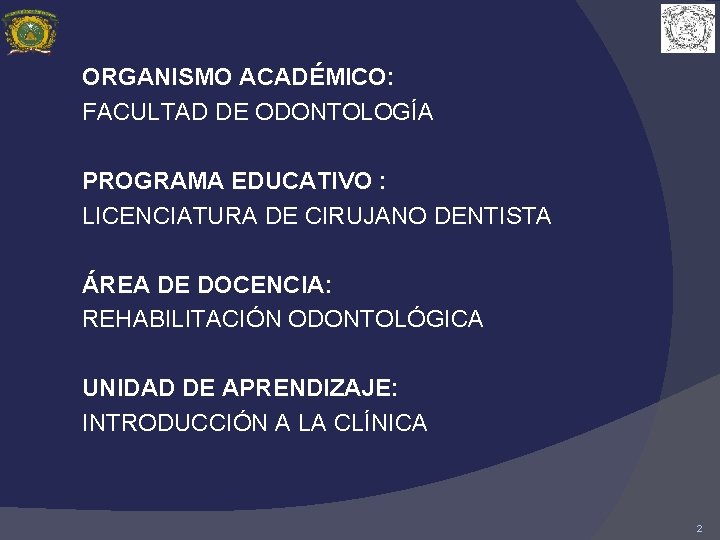 ORGANISMO ACADÉMICO:
FACULTAD DE ODONTOLOGÍA

PROGRAMA EDUCATIVO :
LICENCIATURA DE CIRUJANO DENTISTA

ÁREA DE DOCENCIA:
REHABILITACIÓN ODONTOLÓGICA

UNIDAD DE APRENDIZAJE:
INTRODUCCIÓN A LA CLÍNICA

2